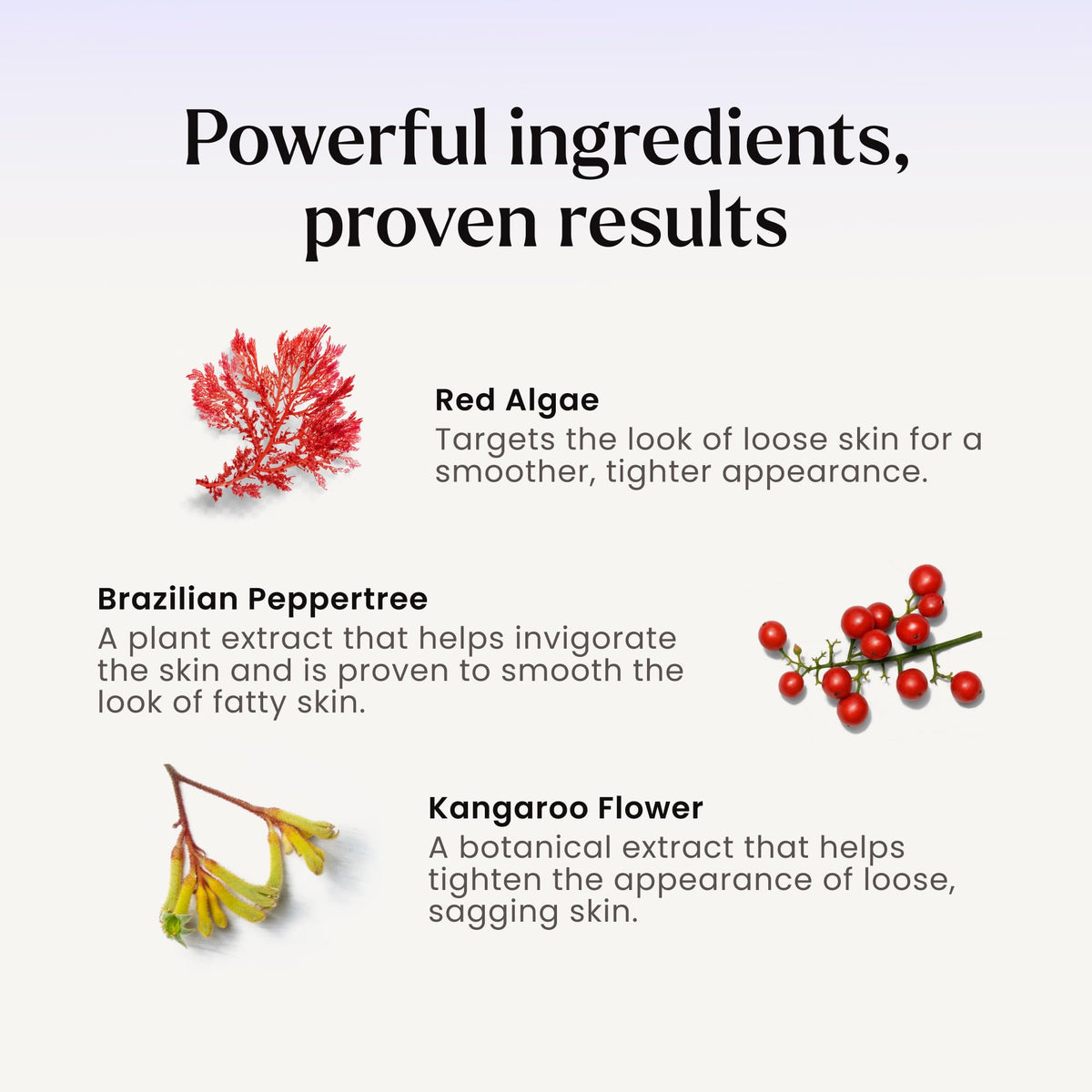 Powerful ingredients, proven results

Red Algae
Targets the look of loose skin for a smoother, tighter appearance.

Brazilian Peppertree
A plant extract that helps invigorate the skin and is proven to smooth the look of fatty skin.

Kangaroo Flower
A botanical extract that helps tighten the appearance of loose, sagging skin.